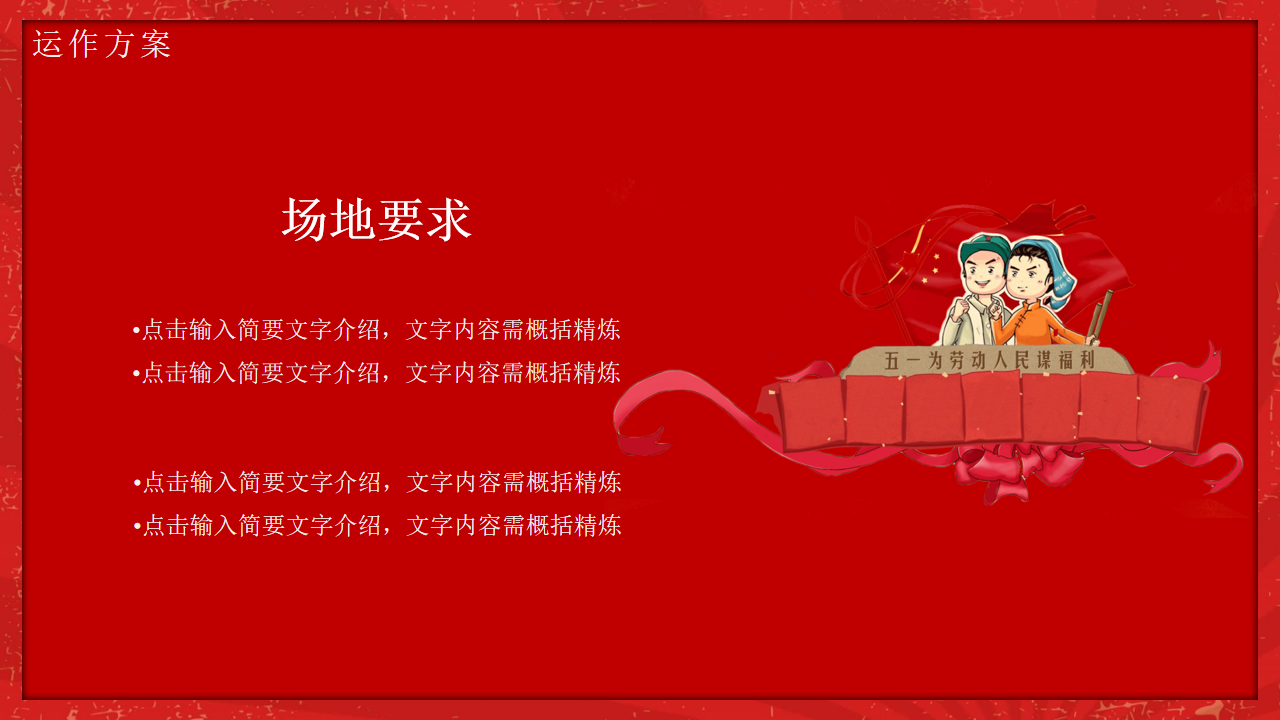 运作方案

场地要求

•点击输入简要文字介绍，文字内容需概括精炼
•点击输入简要文字介绍，文字内容需概括精炼

•点击输入简要文字介绍，文字内容需概括精炼
•点击输入简要文字介绍，文字内容需概括精炼

五一为劳动人民谋福利